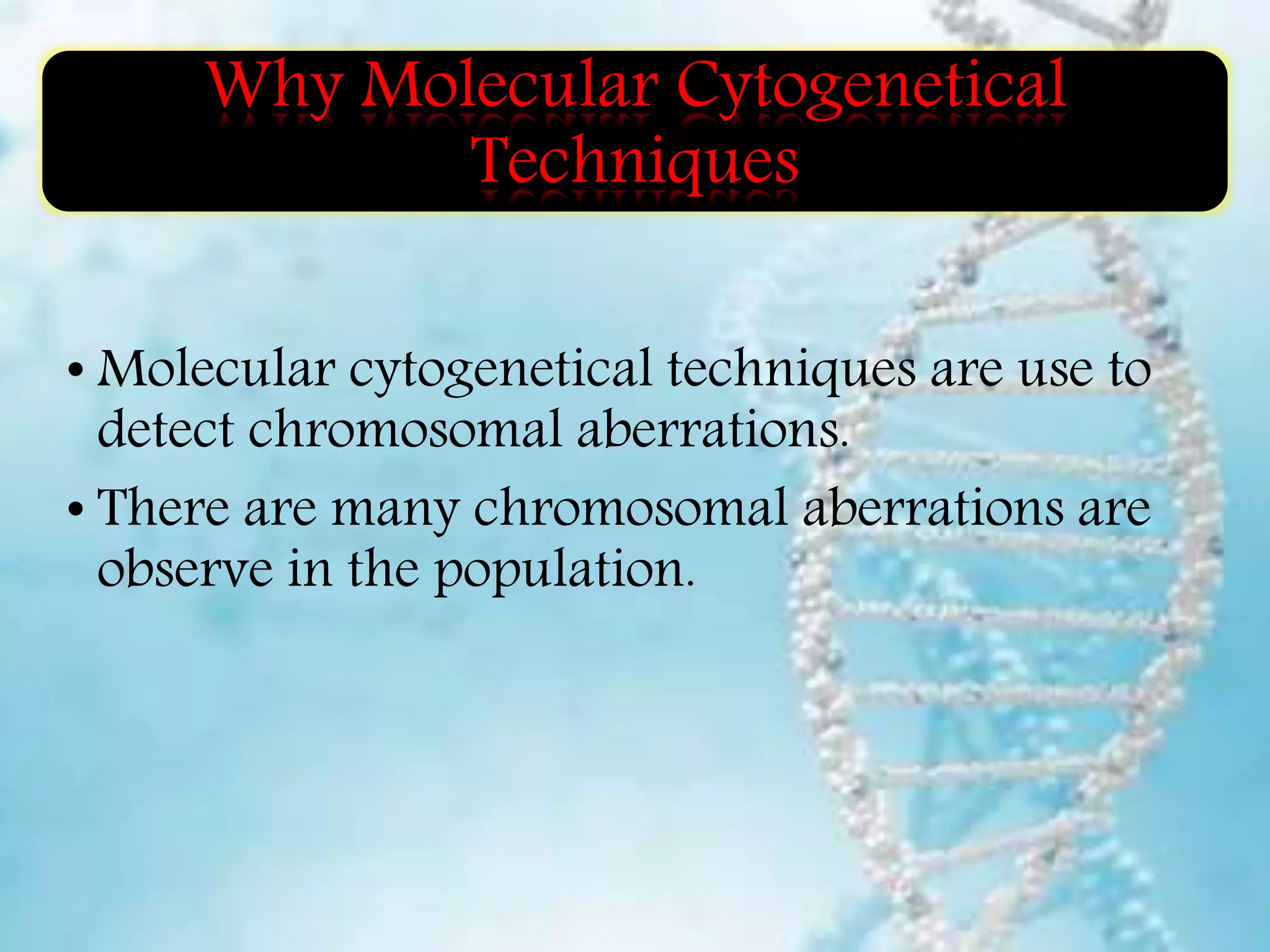 Why Molecular Cytogenetical Techniques

• Molecular cytogenetical techniques are use to detect chromosomal aberrations.

• There are many chromosomal aberrations are observe in the population.